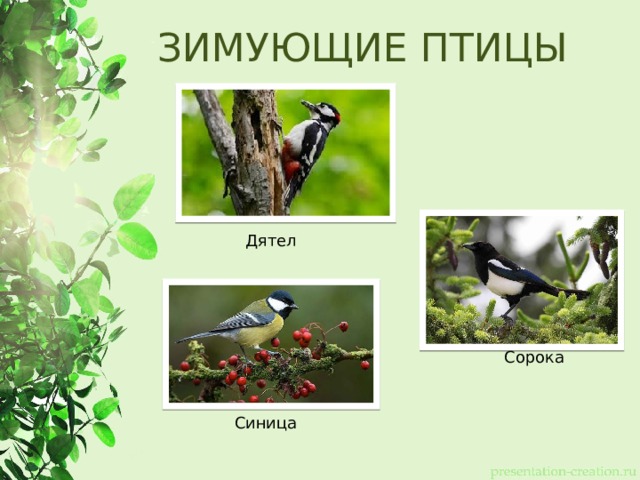 ЗИМУЮЩИЕ ПТИЦЫ

Дятел

Сорока

Синица

presentation-creation.ru